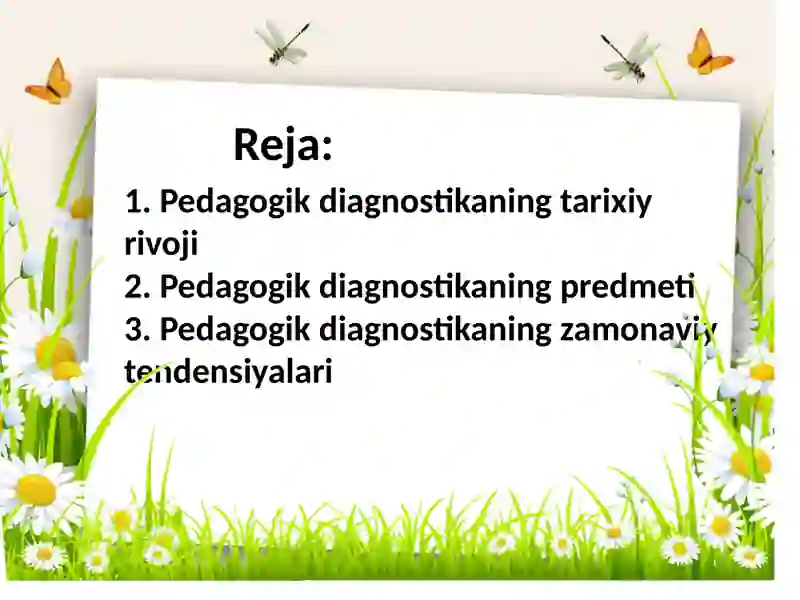 Reja:

1. Pedagogik diagnostikaning tarixiy rivoji
2. Pedagogik diagnostikaning predmeti
3. Pedagogik diagnostikaning zamonaviy tendensiyalari